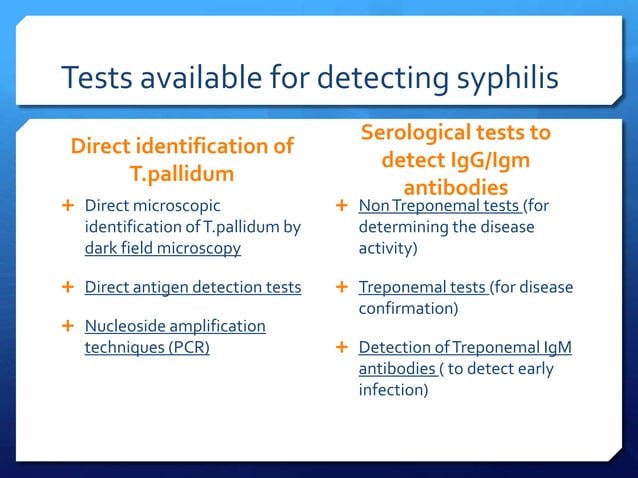 Tests available for detecting syphilis

Direct identification of T.pallidum

+ Direct microscopic identification of T.pallidum by dark field microscopy

+ Direct antigen detection tests

+ Nucleoside amplification techniques (PCR)

Serological tests to detect IgG/Igm antibodies

+ Non Treponemal tests (for determining the disease activity)

+ Treponemal tests (for disease confirmation)

+ Detection of Treponemal IgM antibodies ( to detect early infection)